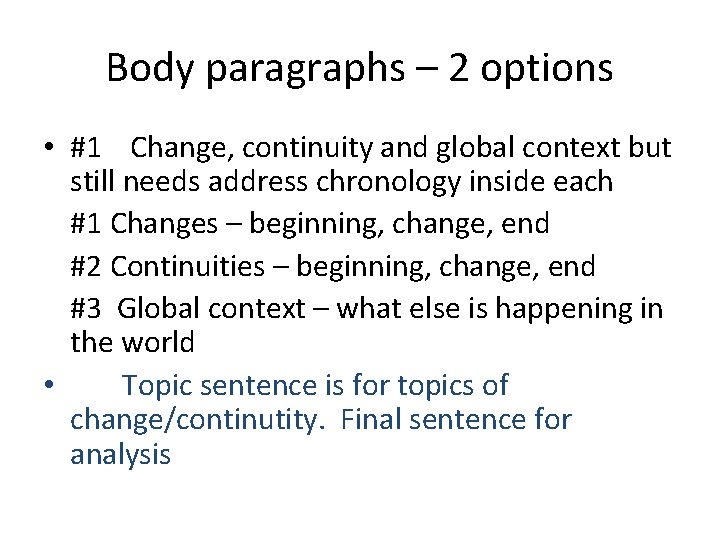 Body paragraphs – 2 options

• #1 Change, continuity and global context but still needs address chronology inside each

#1 Changes – beginning, change, end

#2 Continuities – beginning, change, end

#3 Global context – what else is happening in the world

• Topic sentence is for topics of change/continutity. Final sentence for analysis